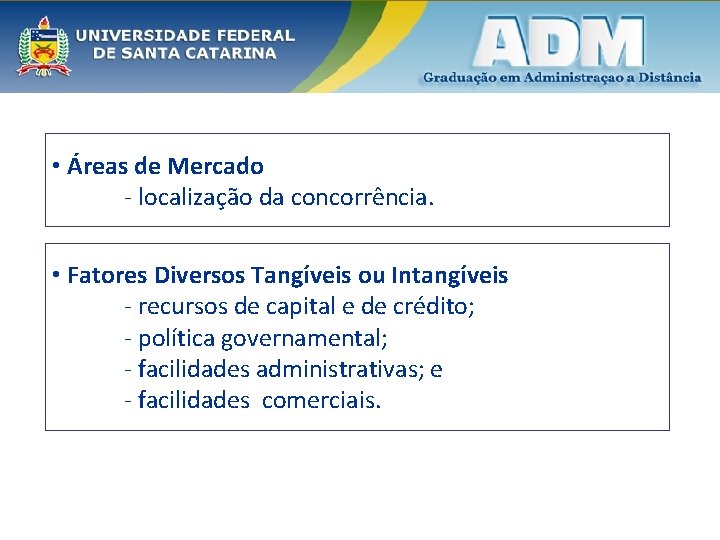 UNIVERSIDADE FEDERAL DE SANTA CATARINA

ADM
Graduação em Administraçao a Distância

• Áreas de Mercado
- localização da concorrência.

• Fatores Diversos Tangíveis ou Intangíveis
- recursos de capital e de crédito;
- política governamental;
- facilidades administrativas; e
- facilidades comerciais.